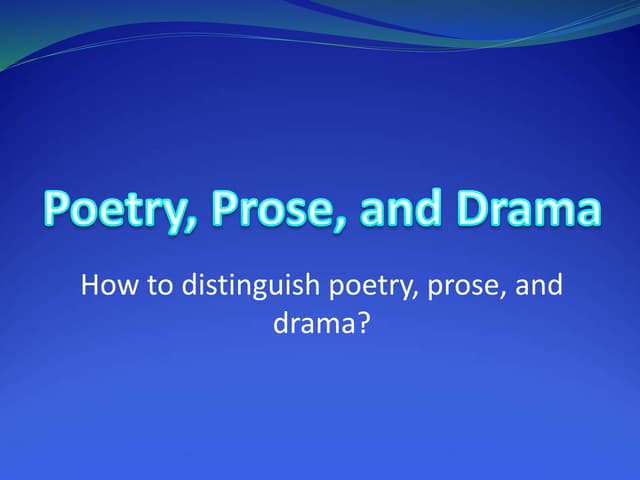 Poetry, Prose, and Drama

How to distinguish poetry, prose, and drama?